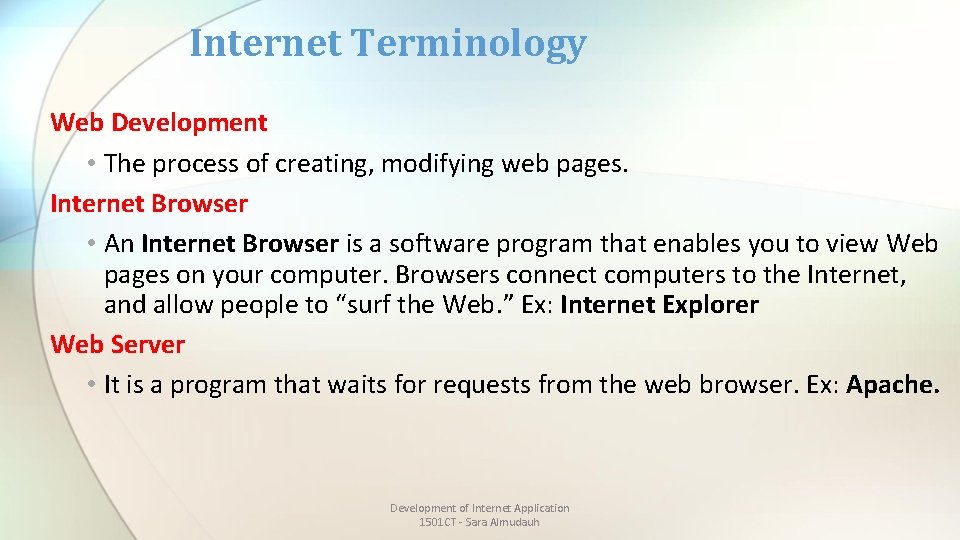 Internet Terminology

Web Development

• The process of creating, modifying web pages.

Internet Browser

• An Internet Browser is a software program that enables you to view Web pages on your computer. Browsers connect computers to the Internet, and allow people to “surf the Web.” Ex: Internet Explorer

Web Server

• It is a program that waits for requests from the web browser. Ex: Apache.

Development of Internet Application
1501CT - Sara Almudauh